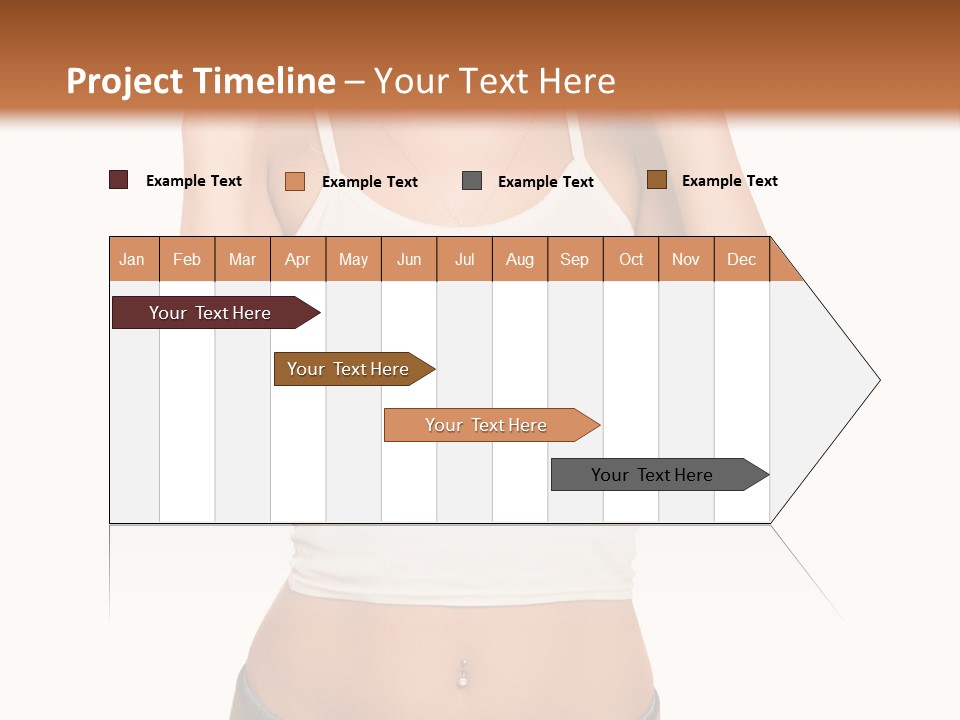 Project Timeline – Your Text Here

Example Text
Example Text
Example Text
Example Text

| Jan | Feb | Mar | Apr | May | Jun | Jul | Aug | Sep | Oct | Nov | Dec |
|---|---|---|---|---|---|---|---|---|---|---|---|

Your Text Here
Your Text Here
Your Text Here
Your Text Here